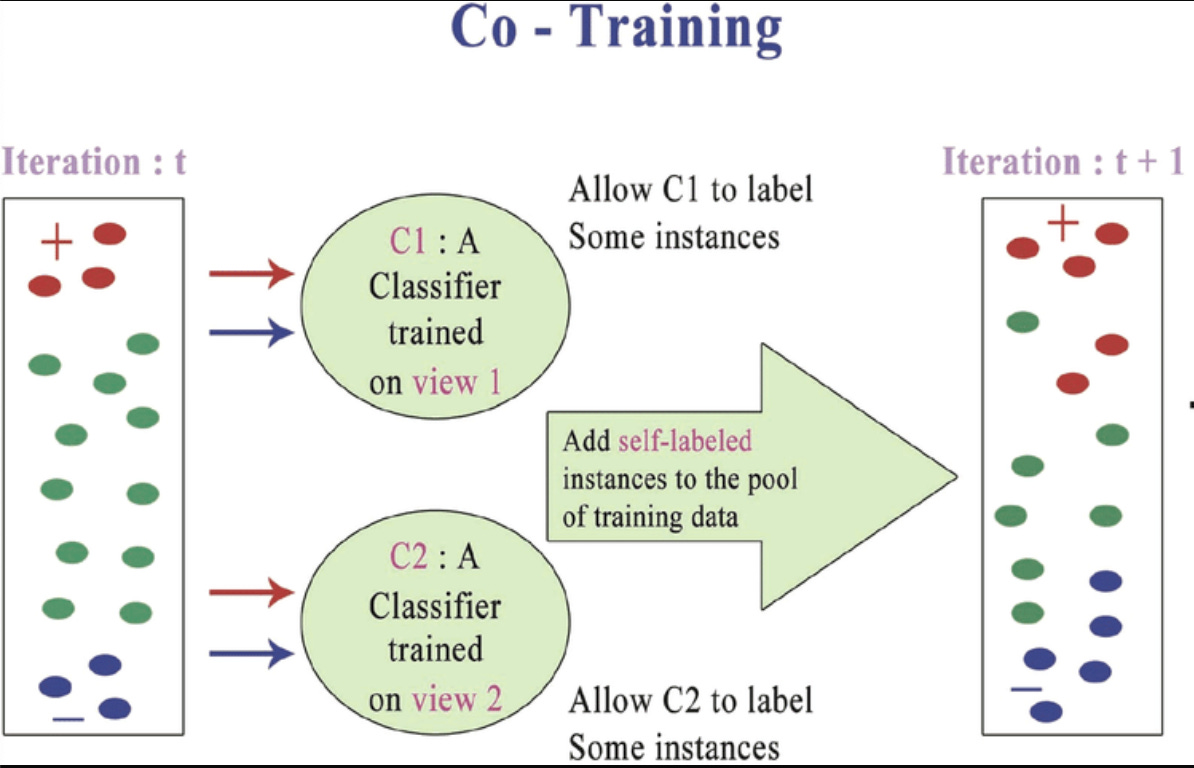 Co - Training

Iteration : t

+

−

C1 : A Classifier trained on view 1

Allow C1 to label Some instances

Add self-labeled instances to the pool of training data

C2 : A Classifier trained on view 2

Allow C2 to label Some instances

Iteration : t + 1

+

−